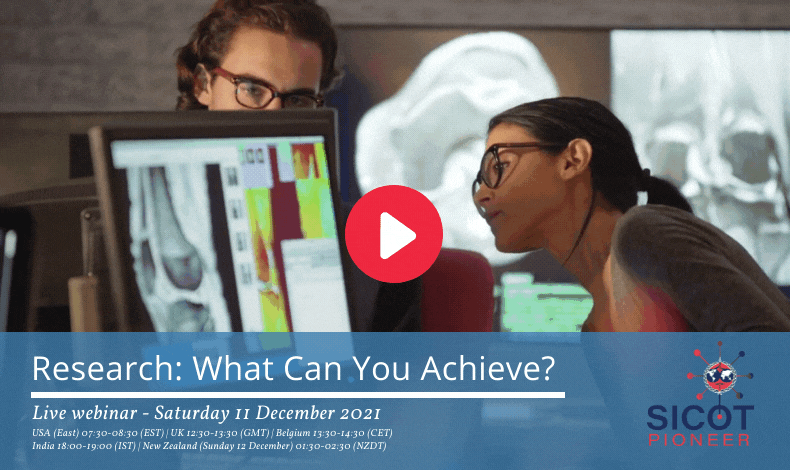 Research: What Can You Achieve?

Live webinar - Saturday 11 December 2021

USA (East) 07:30-08:30 (EST) | UK 12:30-13:30 (GMT) | Belgium 13:30-14:30 (CET)
India 18:00-19:00 (IST) | New Zealand (Sunday 12 December) 01:30-02:30 (NZDT)

SICOT
PIONEER